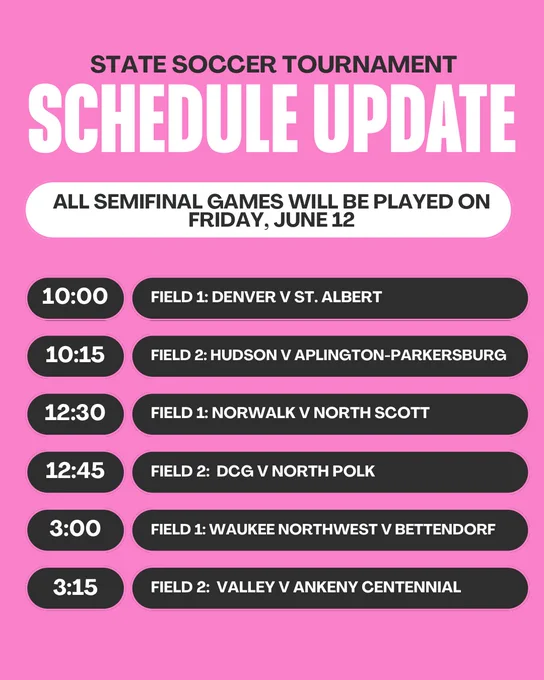 STATE SOCCER TOURNAMENT
SCHEDULE UPDATE

ALL SEMIFINAL GAMES WILL BE PLAYED ON FRIDAY, JUNE 12

10:00 FIELD 1: DENVER V ST. ALBERT

10:15 FIELD 2: HUDSON V APLINGTON-PARKERSBURG

12:30 FIELD 1: NORWALK V NORTH SCOTT

12:45 FIELD 2: DCG V NORTH POLK

3:00 FIELD 1: WAUKEE NORTHWEST V BETTENDORF

3:15 FIELD 2: VALLEY V ANKENY CENTENNIAL